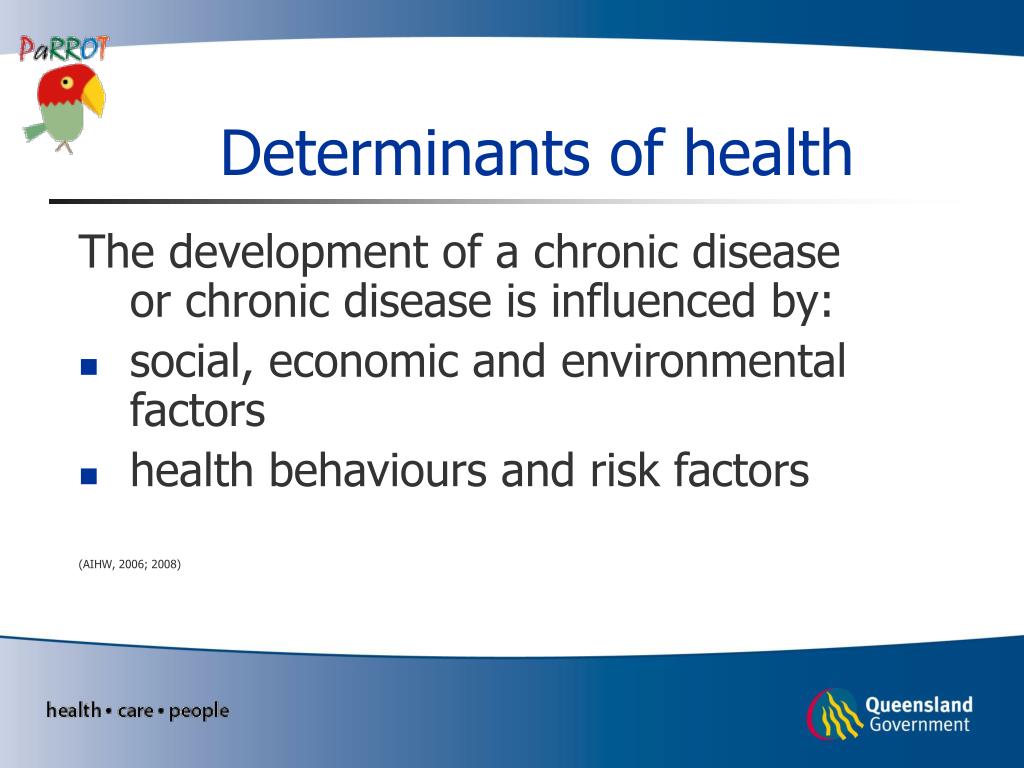 PaRROT

Determinants of health

The development of a chronic disease or chronic disease is influenced by:

- social, economic and environmental factors
- health behaviours and risk factors

(AIHW, 2006; 2008)

health • care • people

Queensland Government